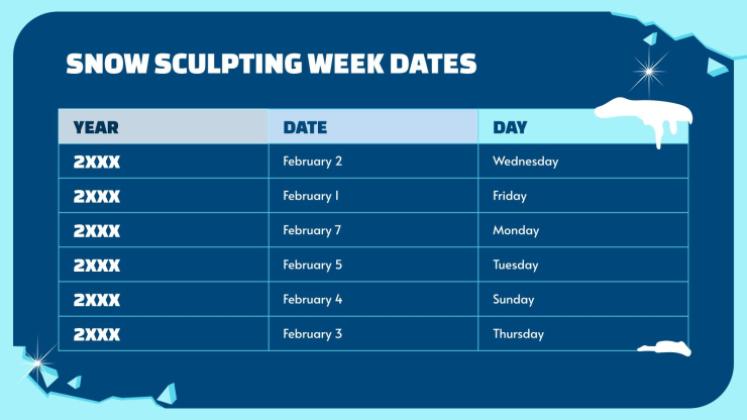 SNOW SCULPTING WEEK DATES

| YEAR | DATE | DAY |
|---|---|---|
| 2XXX | February 2 | Wednesday |
| 2XXX | February 1 | Friday |
| 2XXX | February 7 | Monday |
| 2XXX | February 5 | Tuesday |
| 2XXX | February 4 | Sunday |
| 2XXX | February 3 | Thursday |